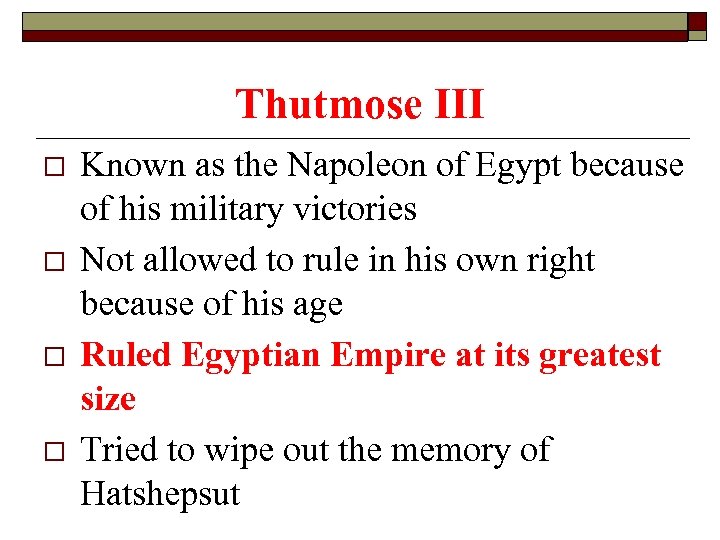 Thutmose III

□ Known as the Napoleon of Egypt because of his military victories

□ Not allowed to rule in his own right because of his age

□ Ruled Egyptian Empire at its greatest size

□ Tried to wipe out the memory of Hatshepsut